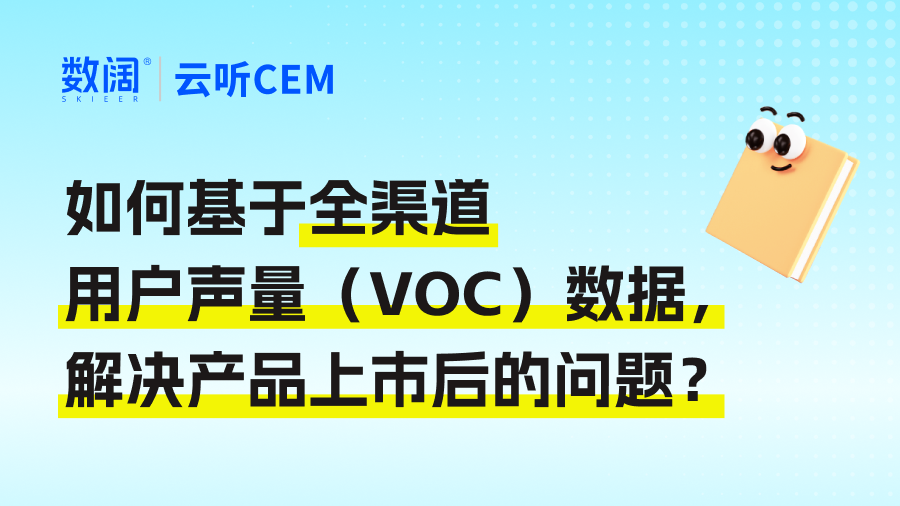 数阔®
SKIEER
云听CEM

如何基于全渠道
用户声量（VOC）数据，
解决产品上市后的问题？